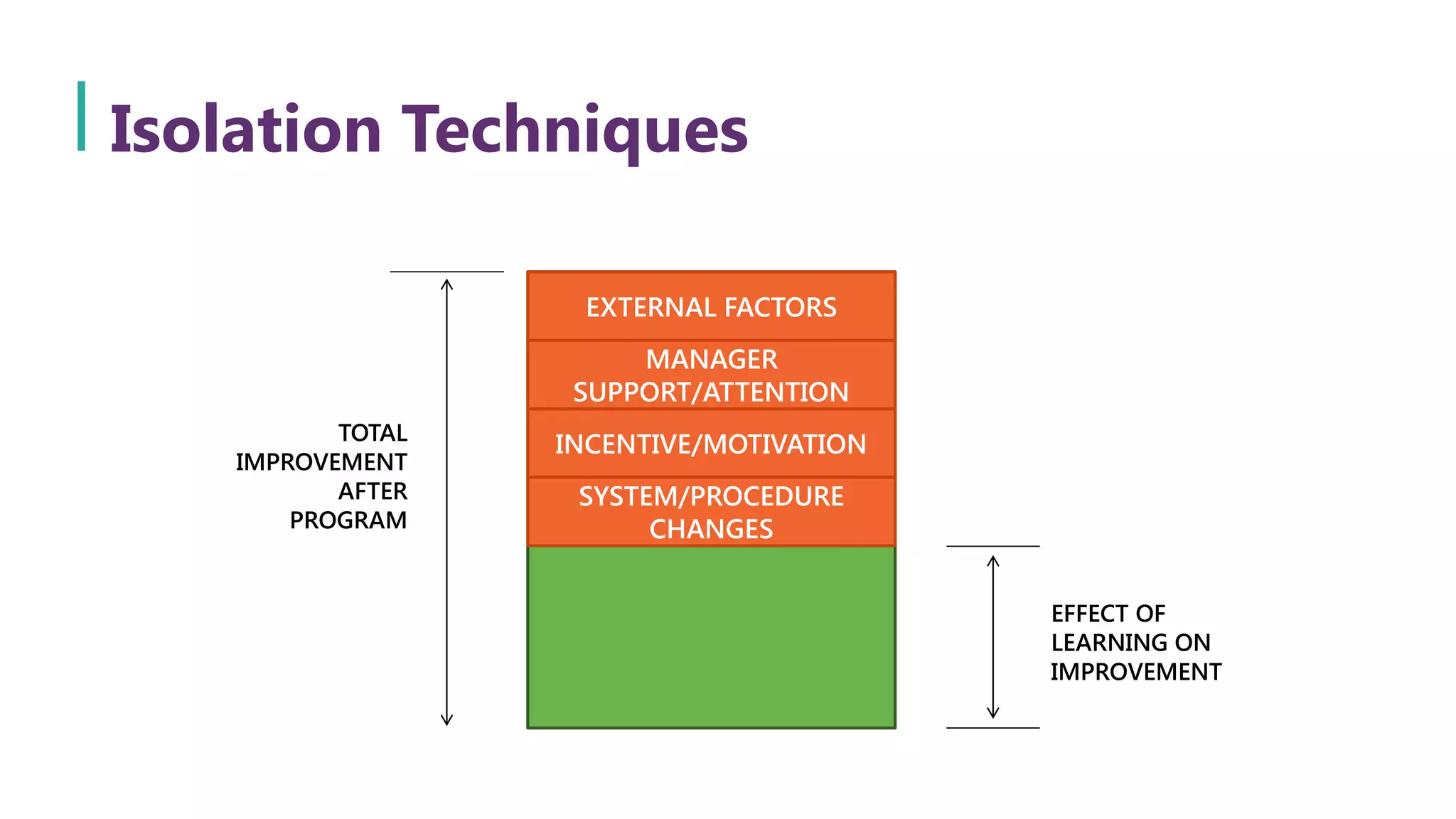 Isolation Techniques

TOTAL IMPROVEMENT AFTER PROGRAM

EXTERNAL FACTORS

MANAGER SUPPORT/ATTENTION

INCENTIVE/MOTIVATION

SYSTEM/PROCEDURE CHANGES

EFFECT OF LEARNING ON IMPROVEMENT